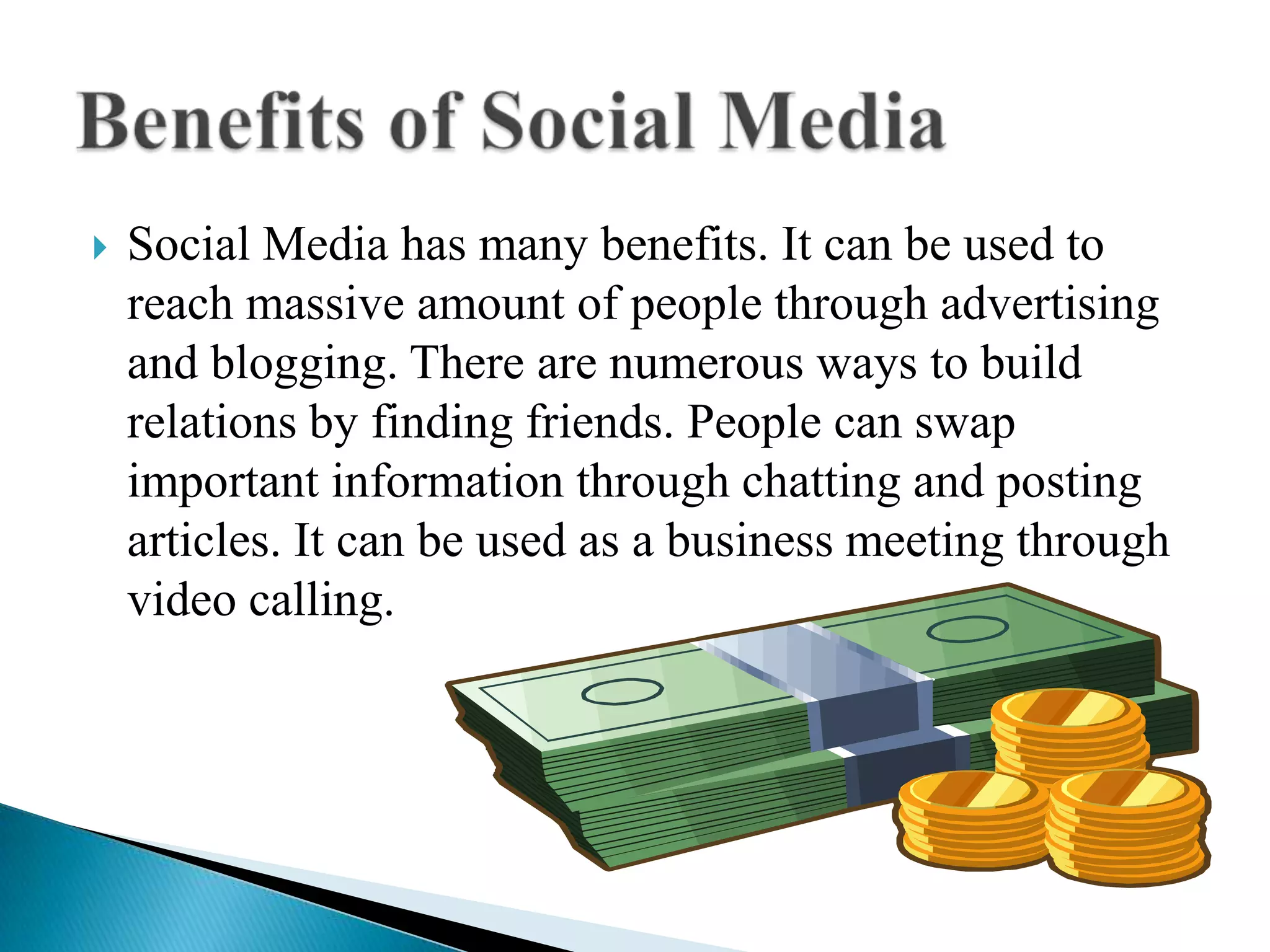 Benefits of Social Media

Social Media has many benefits. It can be used to reach massive amount of people through advertising and blogging. There are numerous ways to build relations by finding friends. People can swap important information through chatting and posting articles. It can be used as a business meeting through video calling.